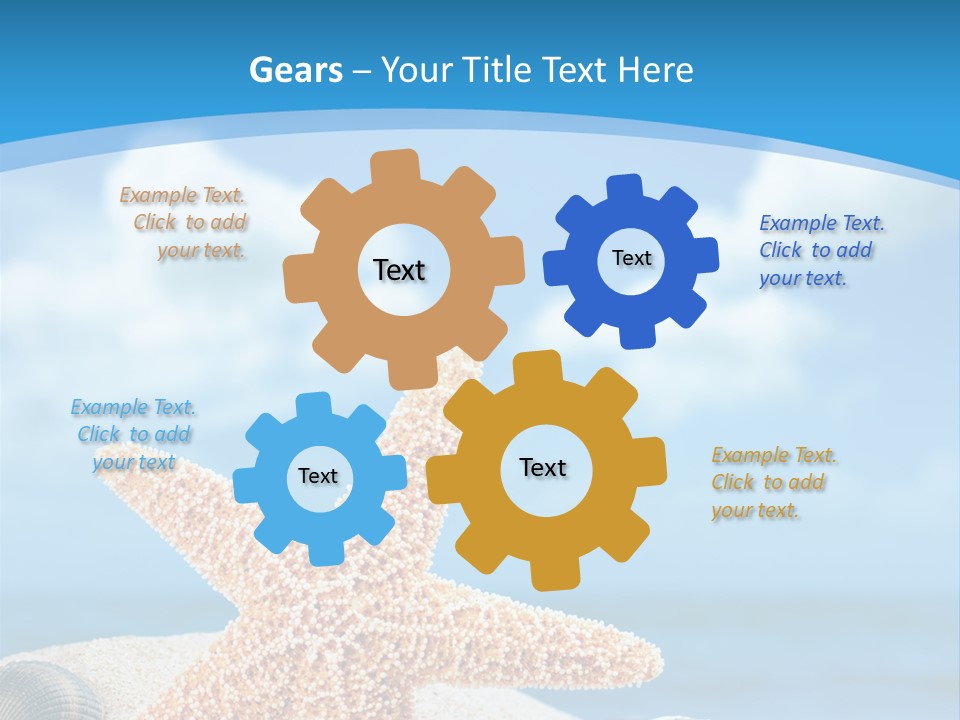 Gears – Your Title Text Here

Example Text. Click to add your text.

Text

Text

Example Text. Click to add your text.

Example Text. Click to add your text

Text

Text

Example Text. Click to add your text.